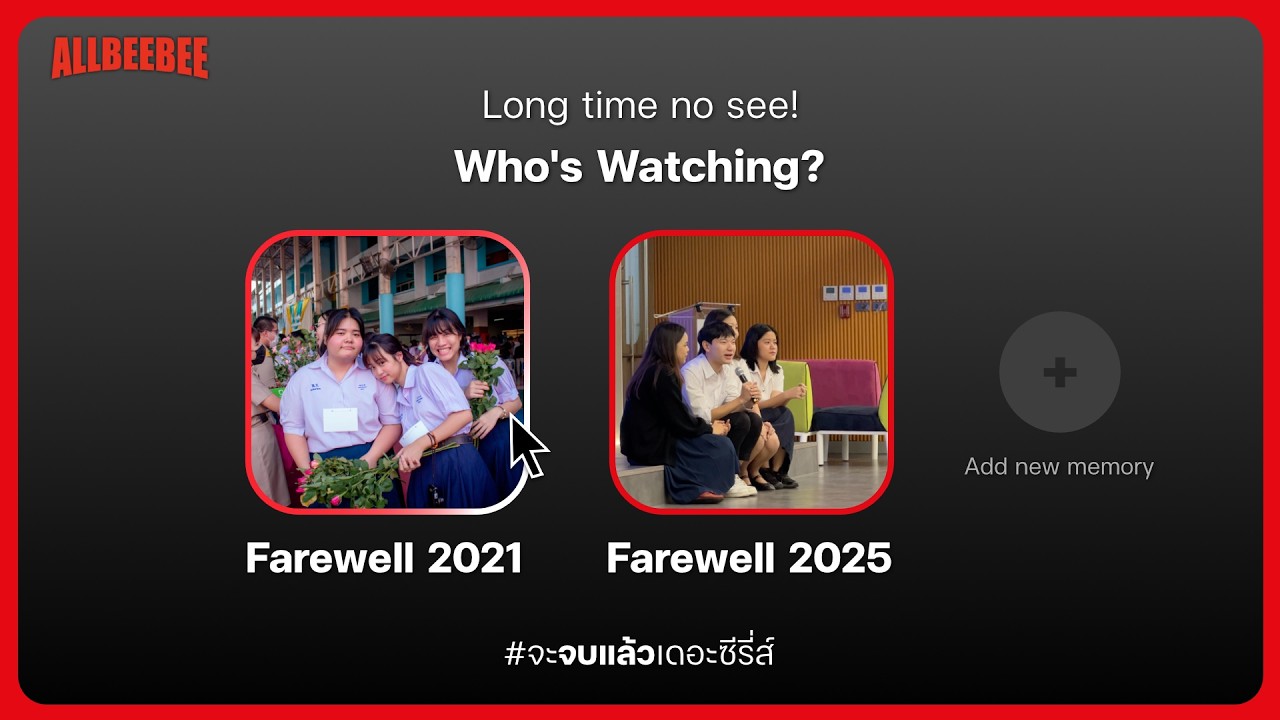 ALLBEEBEE

Long time no see!

Who's Watching?

Farewell 2021

Farewell 2025

Add new memory

#จะจบแล้วเดอะซีรี่ส์